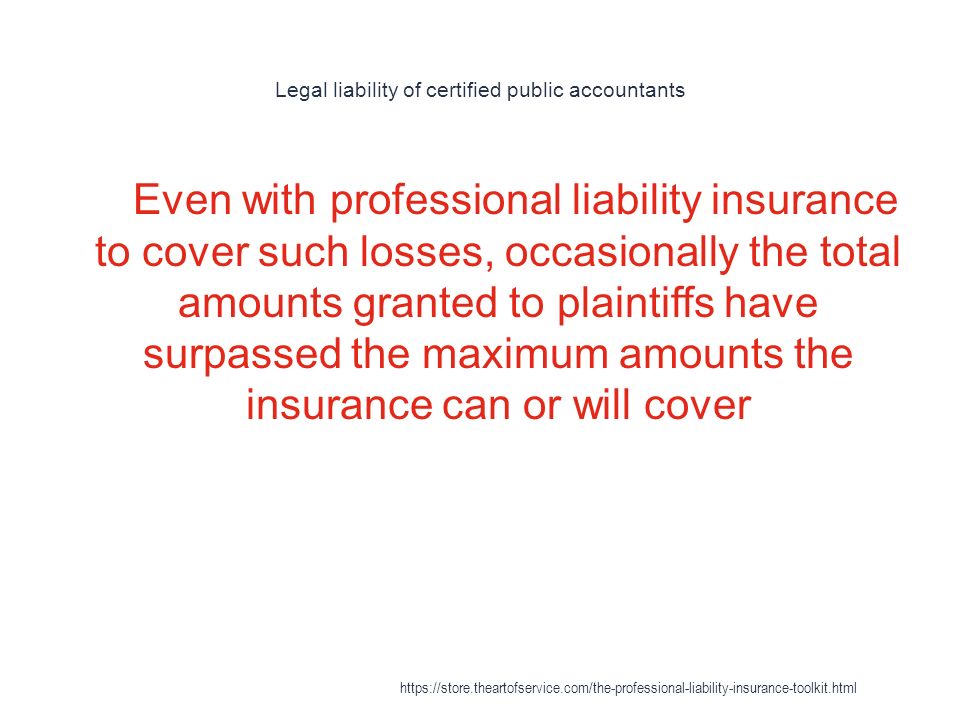 Legal liability of certified public accountants

Even with professional liability insurance to cover such losses, occasionally the total amounts granted to plaintiffs have surpassed the maximum amounts the insurance can or will cover

https://store.theartofservice.com/the-professional-liability-insurance-toolkit.html